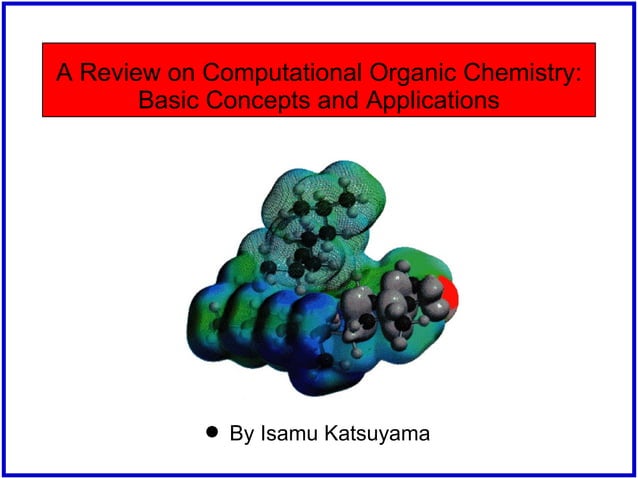 A Review on Computational Organic Chemistry: Basic Concepts and Applications

● By Isamu Katsuyama